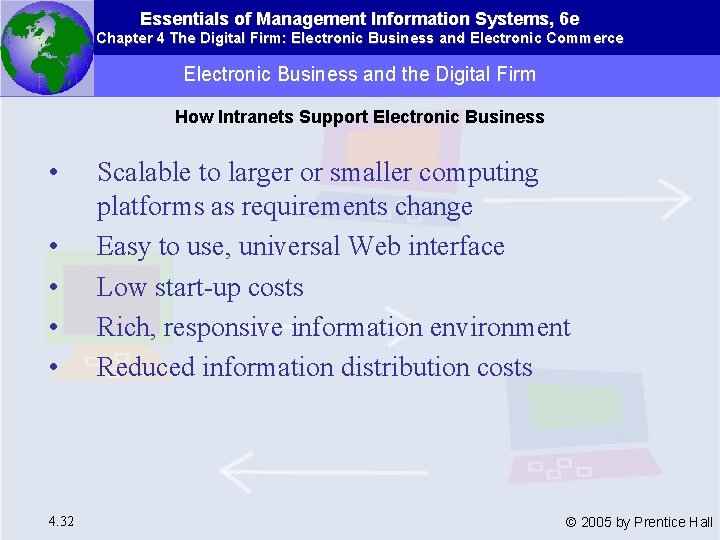 Essentials of Management Information Systems, 6e
Chapter 4 The Digital Firm: Electronic Business and Electronic Commerce

Electronic Business and the Digital Firm

How Intranets Support Electronic Business

• Scalable to larger or smaller computing platforms as requirements change
• Easy to use, universal Web interface
• Low start-up costs
• Rich, responsive information environment
• Reduced information distribution costs

4.32

© 2005 by Prentice Hall